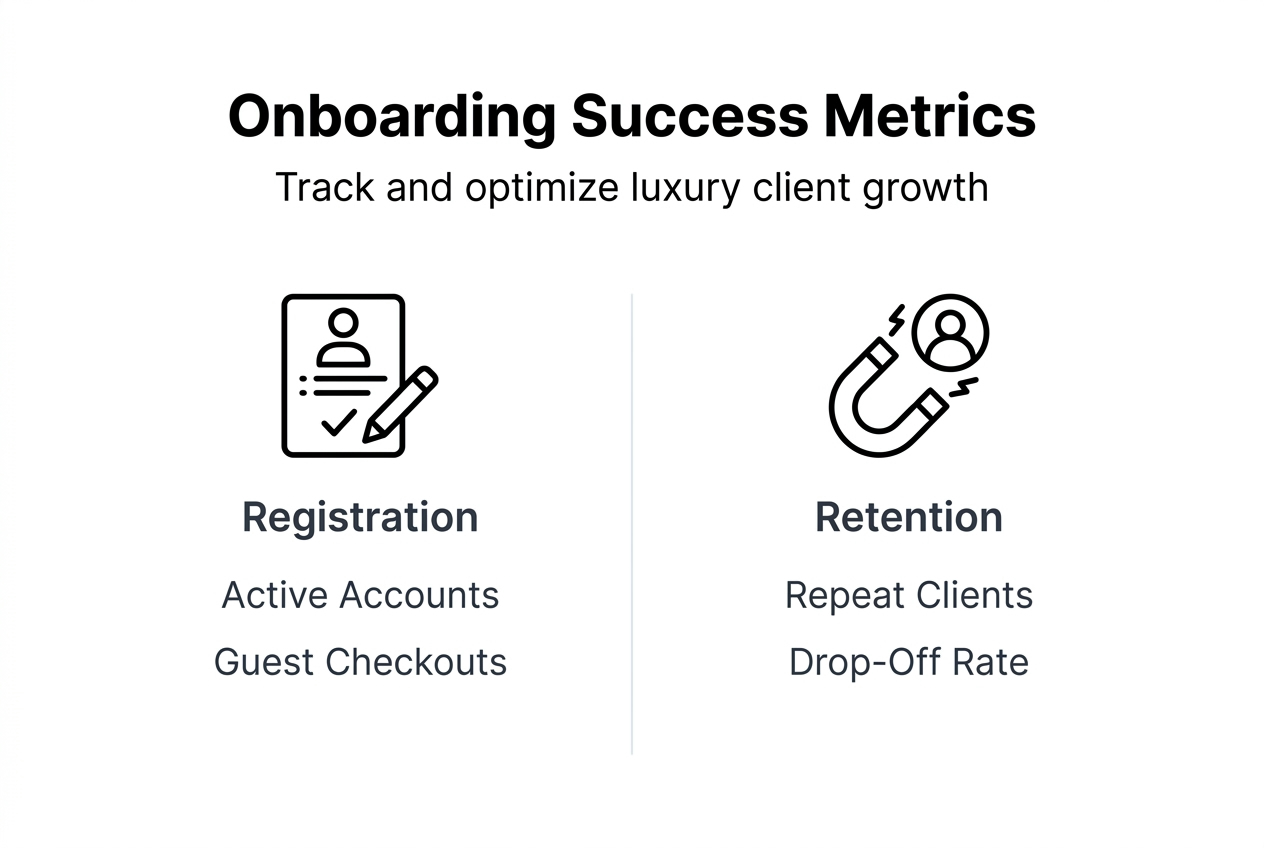 Onboarding Success Metrics

Track and optimize luxury client growth

Registration

Active Accounts

Guest Checkouts

Retention

Repeat Clients

Drop-Off Rate